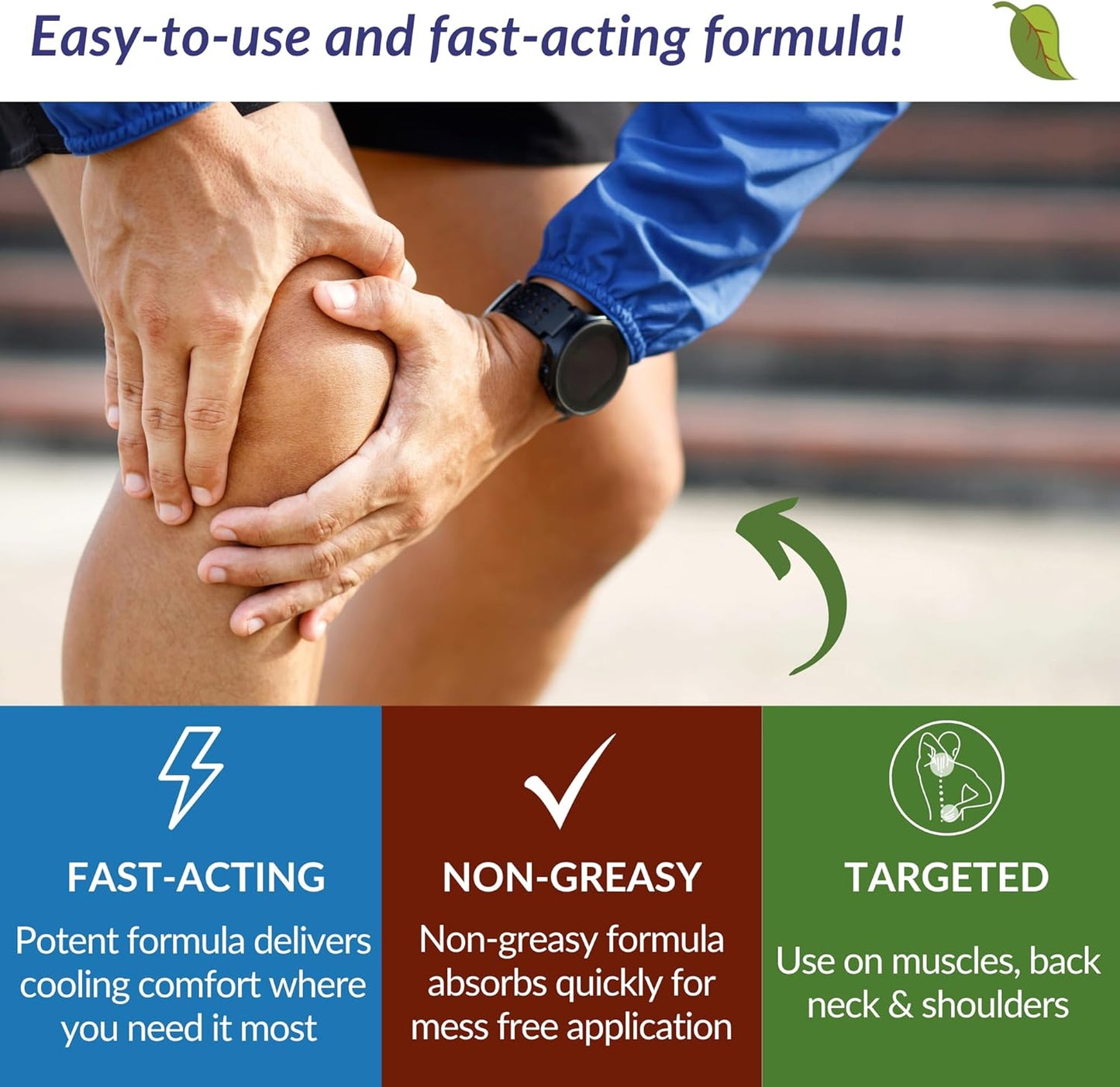 Easy-to-use and fast-acting formula!

FAST-ACTING
Potent formula delivers cooling comfort where you need it most

NON-GREASY
Non-greasy formula absorbs quickly for mess free application

TARGETED
Use on muscles, back neck & shoulders